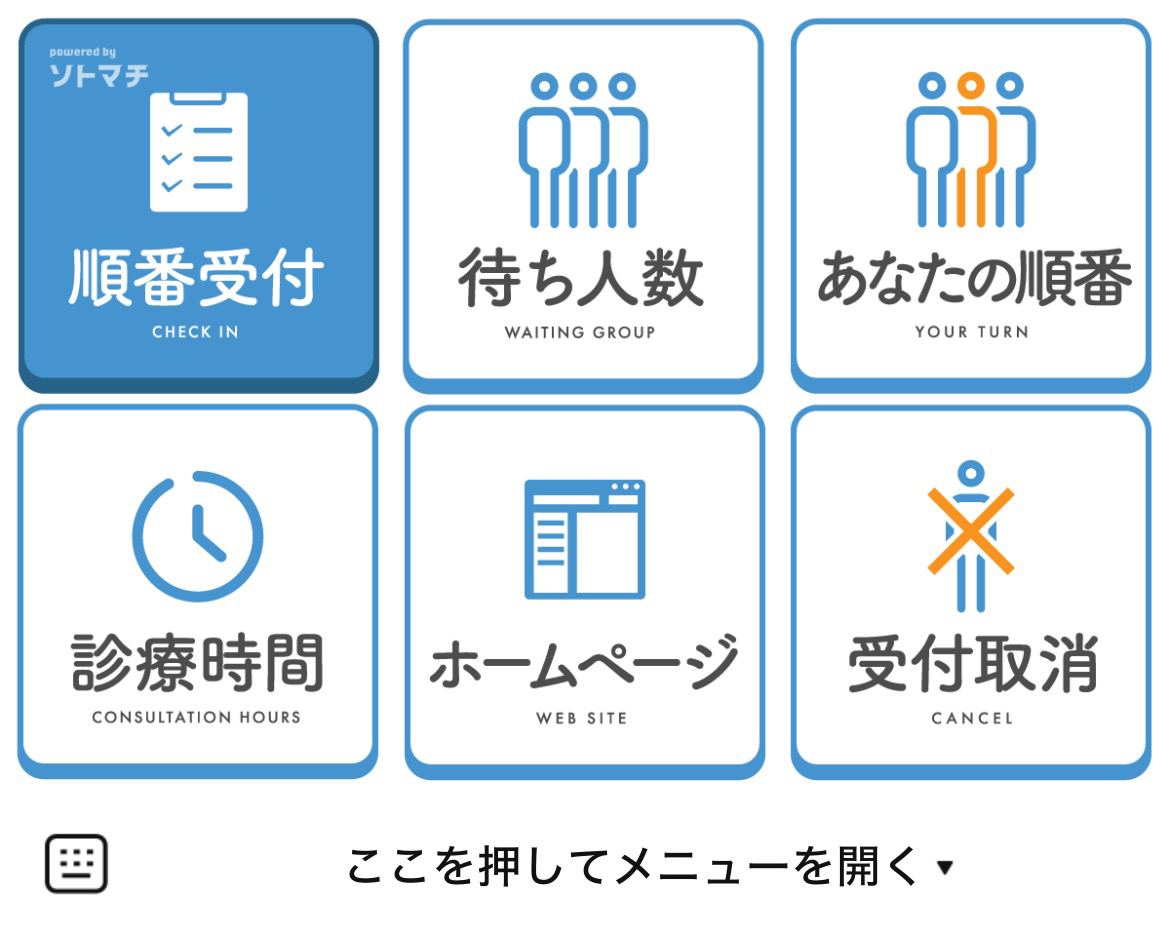 powered by
ソトマチ

順番受付
CHECK IN

待ち人数
WAITING GROUP

あなたの順番
YOUR TURN

診療時間
CONSULTATION HOURS

ホームページ
WEB SITE

受付取消
CANCEL

ここを押してメニューを開く ▾